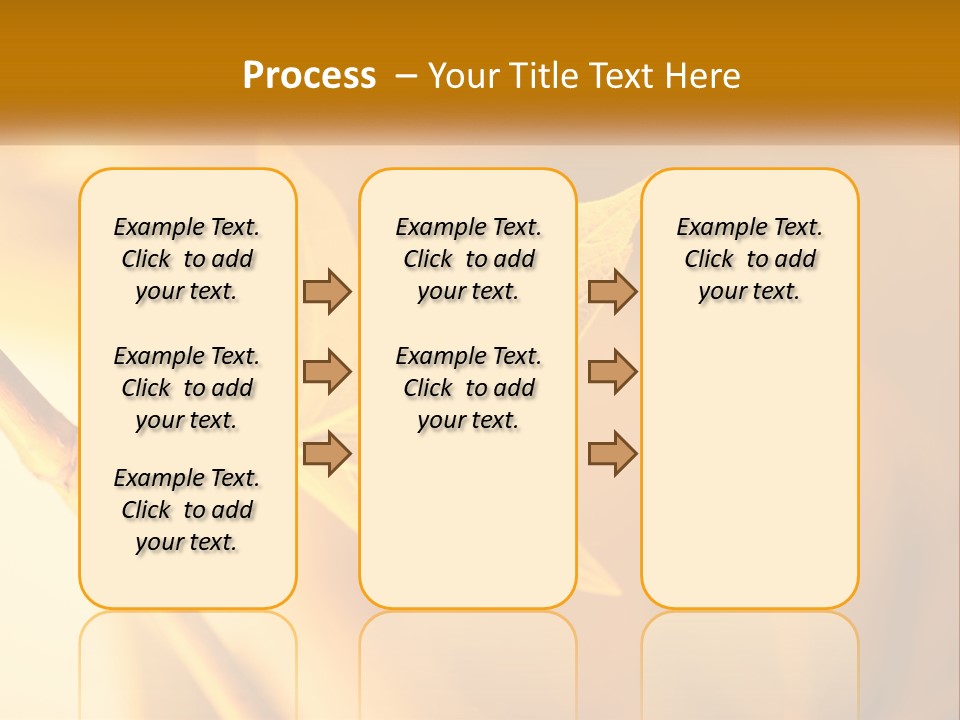 Process – Your Title Text Here

Example Text. Click to add your text.

Example Text. Click to add your text.

Example Text. Click to add your text.

Example Text. Click to add your text.

Example Text. Click to add your text.

Example Text. Click to add your text.